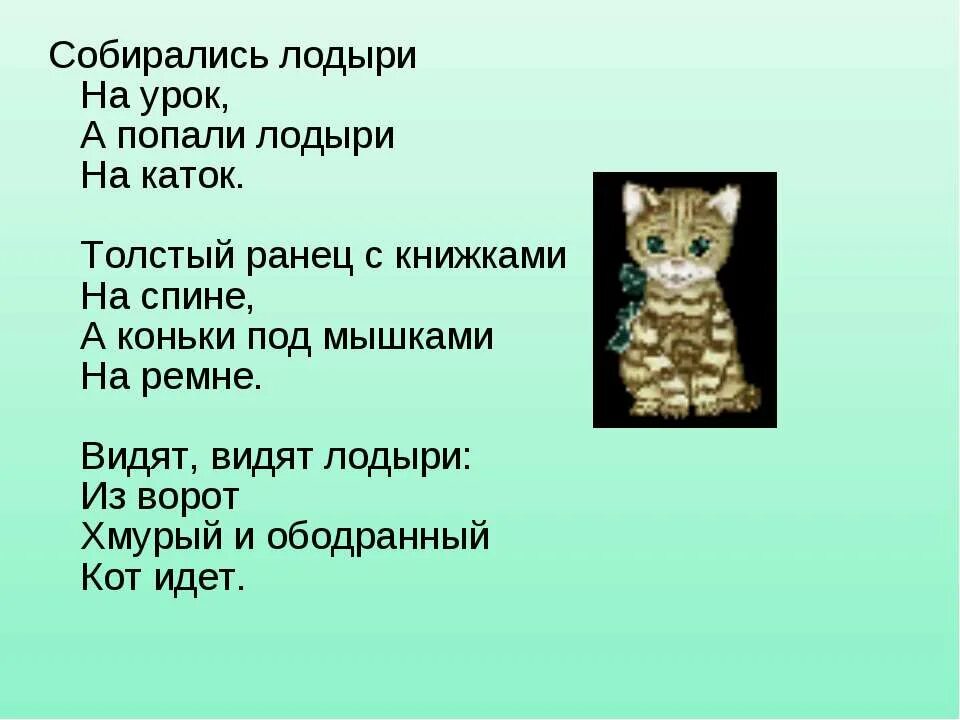 Собирались лодыри
На урок,
А попали лодыри
На каток.

Толстый ранец с книжками
На спине,
А коньки под мышками
На ремне.

Видят, видят лодыри:
Из ворот
Хмурый и ободранный
Кот идет.